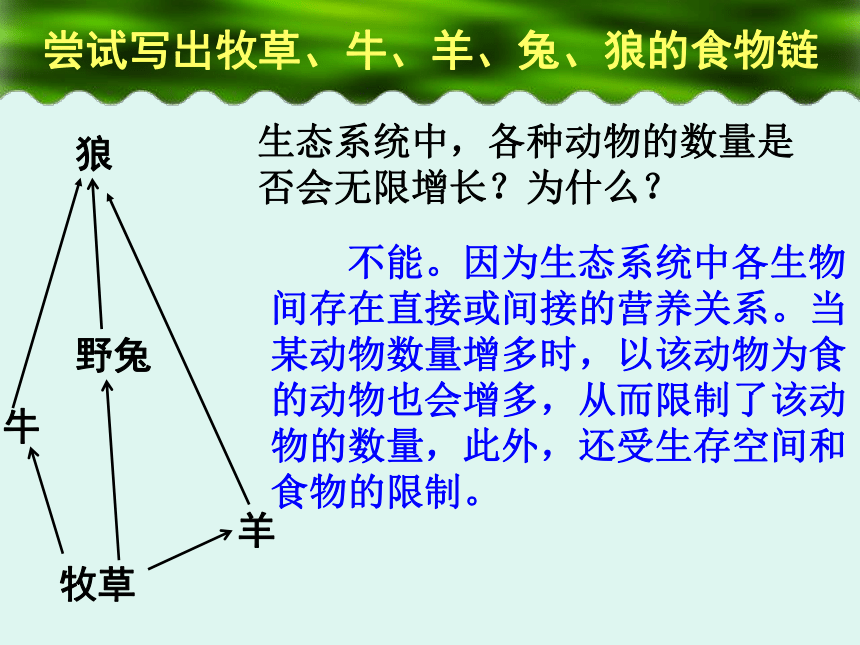 尝试写出牧草、牛、羊、兔、狼的食物链

狼

野兔

牛

羊

牧草

生态系统中，各种动物的数量是否会无限增长？为什么？

不能。因为生态系统中各生物间存在直接或间接的营养关系。当某动物数量增多时，以该动物为食的动物也会增多，从而限制了该动物的数量，此外，还受生存空间和食物的限制。